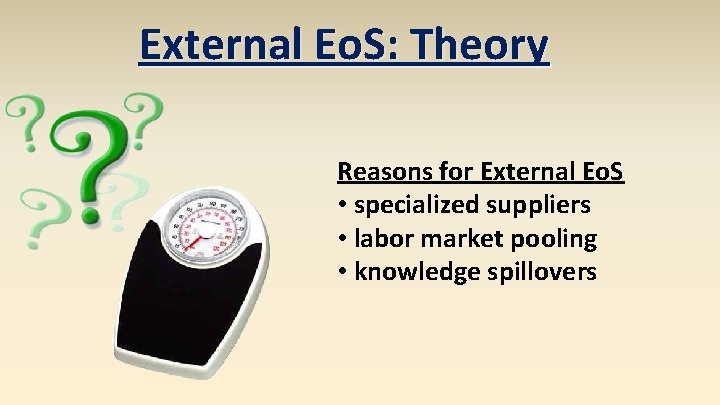 External EoS: Theory

Reasons for External EoS
• specialized suppliers
• labor market pooling
• knowledge spillovers